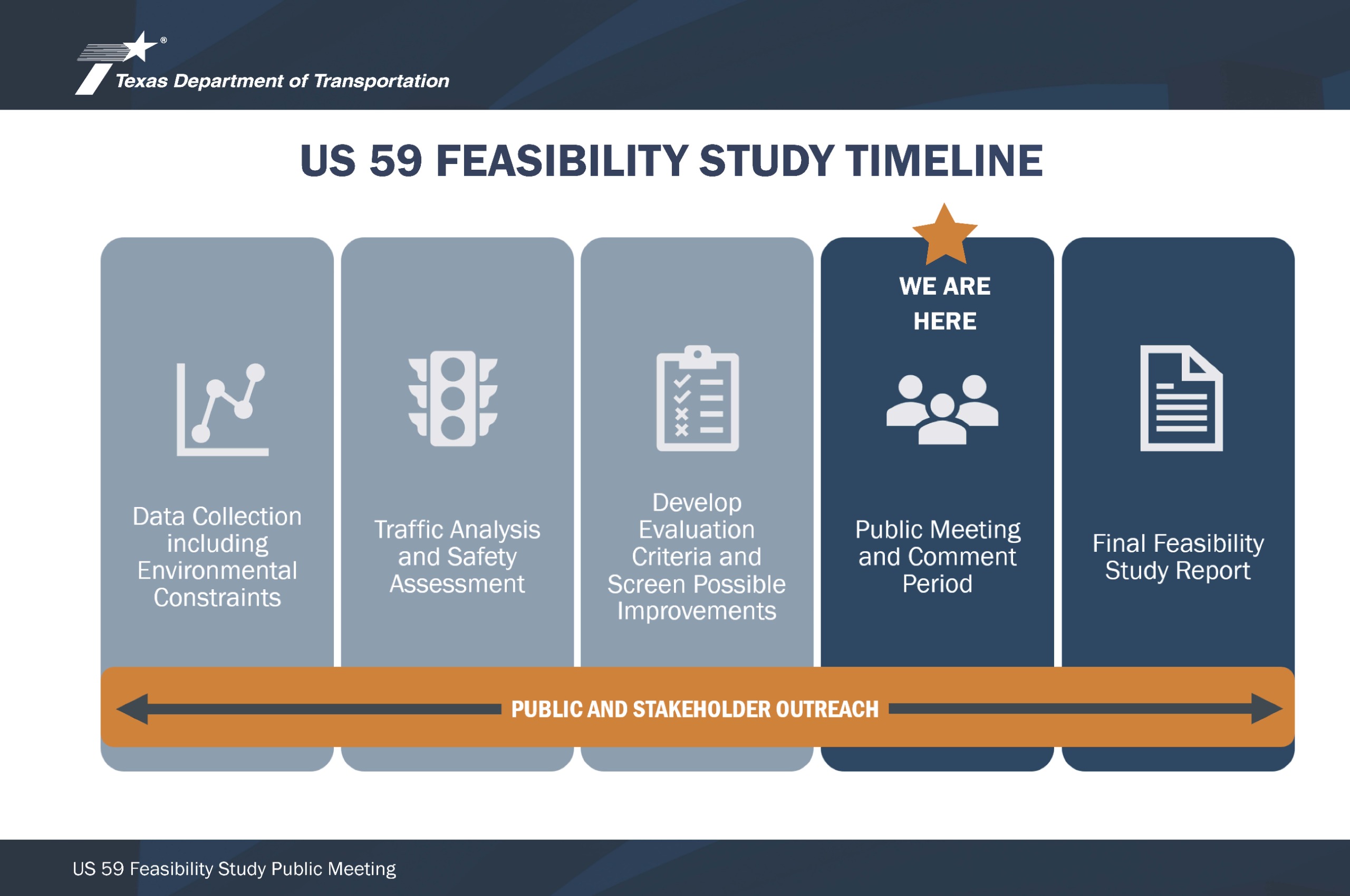 Texas Department of Transportation

US 59 FEASIBILITY STUDY TIMELINE

Data Collection including Environmental Constraints

Traffic Analysis and Safety Assessment

Develop Evaluation Criteria and Screen Possible Improvements

WE ARE HERE

Public Meeting and Comment Period

Final Feasibility Study Report

PUBLIC AND STAKEHOLDER OUTREACH

US 59 Feasibility Study Public Meeting